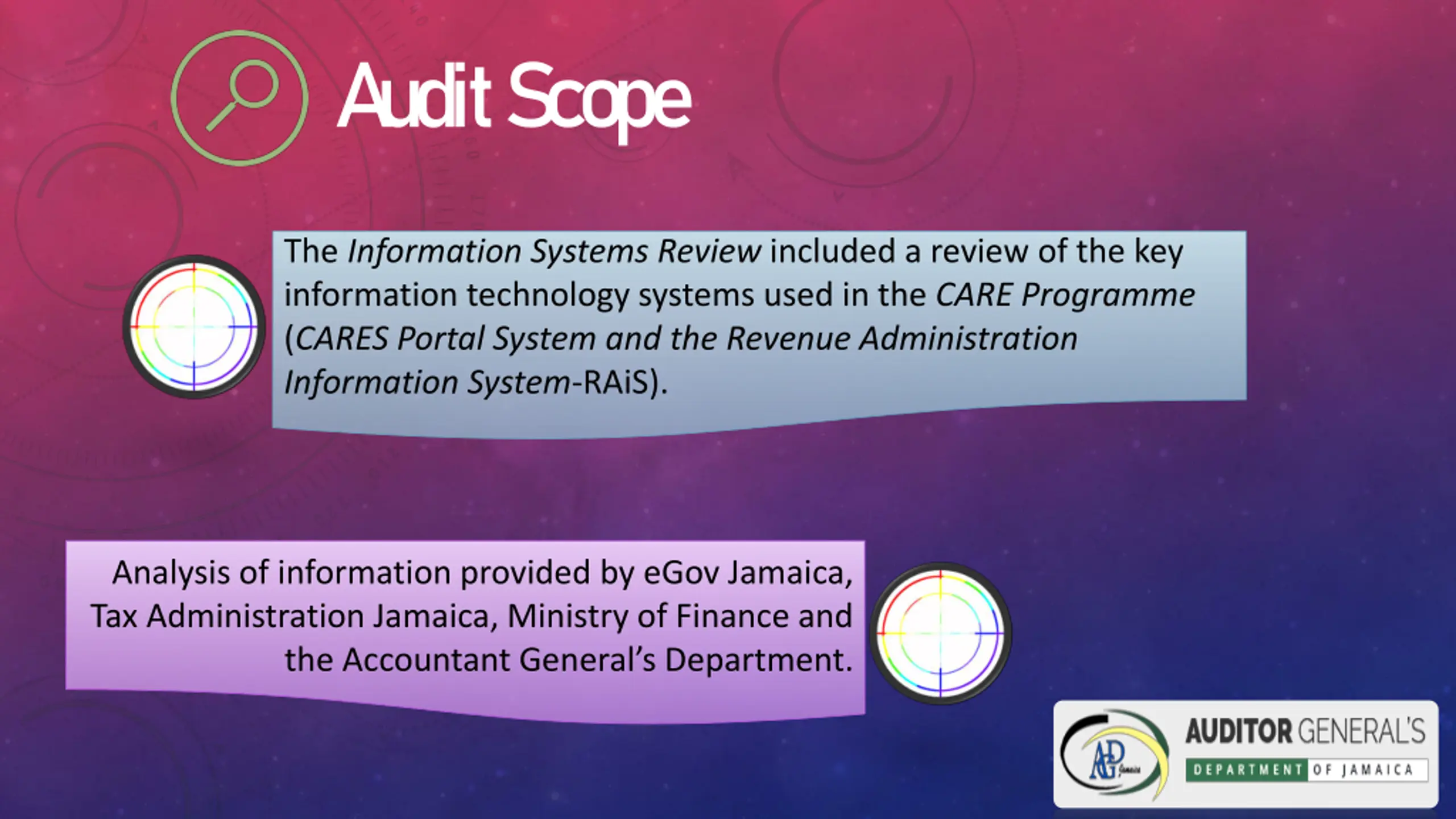 Audit Scope

The Information Systems Review included a review of the key information technology systems used in the CARE Programme (CARES Portal System and the Revenue Administration Information System-RAiS).

Analysis of information provided by eGov Jamaica, Tax Administration Jamaica, Ministry of Finance and the Accountant General's Department.

AGD Jamaica

AUDITOR GENERAL'S DEPARTMENT OF JAMAICA